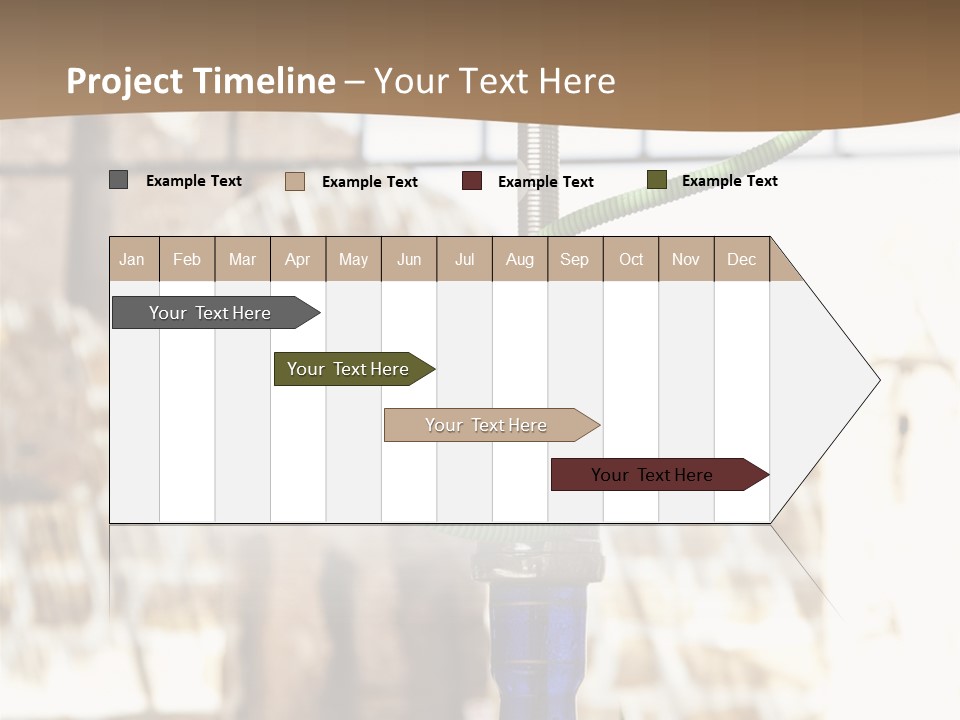 Project Timeline – Your Text Here

Example Text Example Text Example Text Example Text

| Jan | Feb | Mar | Apr | May | Jun | Jul | Aug | Sep | Oct | Nov | Dec |
|---|---|---|---|---|---|---|---|---|---|---|---|

Your Text Here

Your Text Here

Your Text Here

Your Text Here